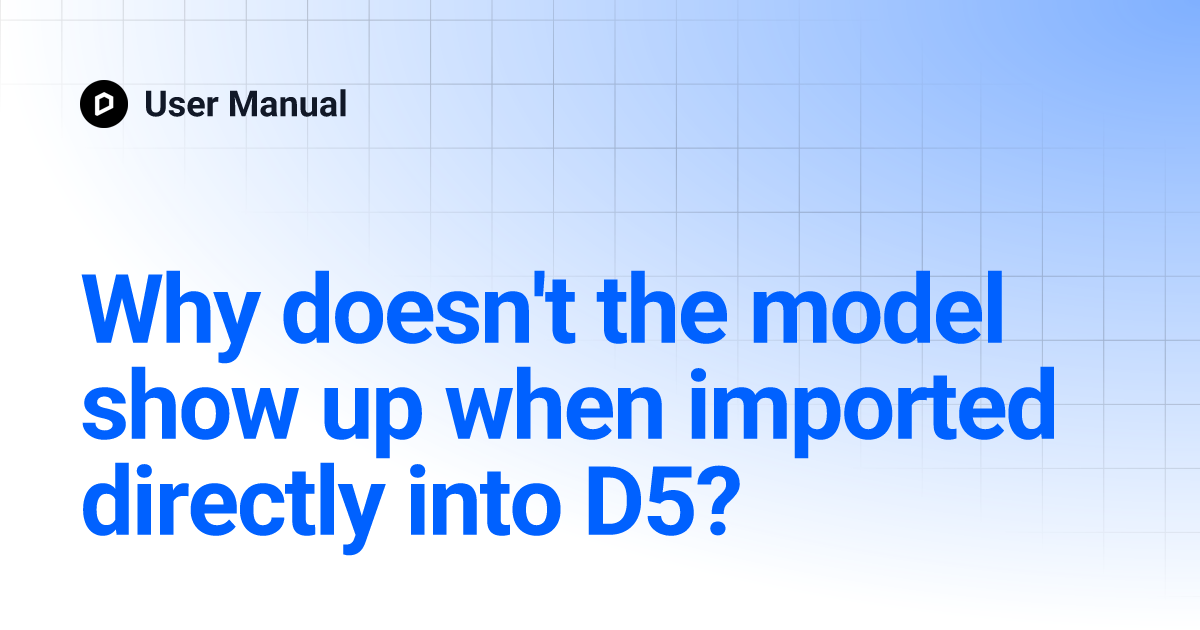 User Manual

Why doesn't the model show up when imported directly into D5?